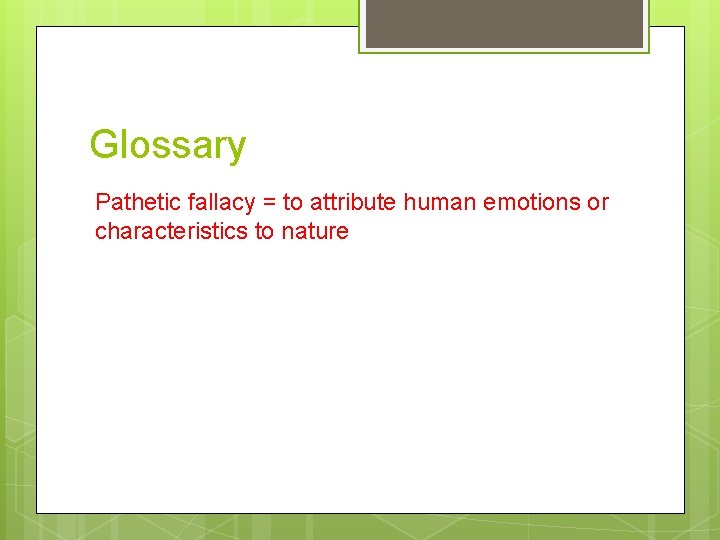 Glossary

Pathetic fallacy = to attribute human emotions or characteristics to nature